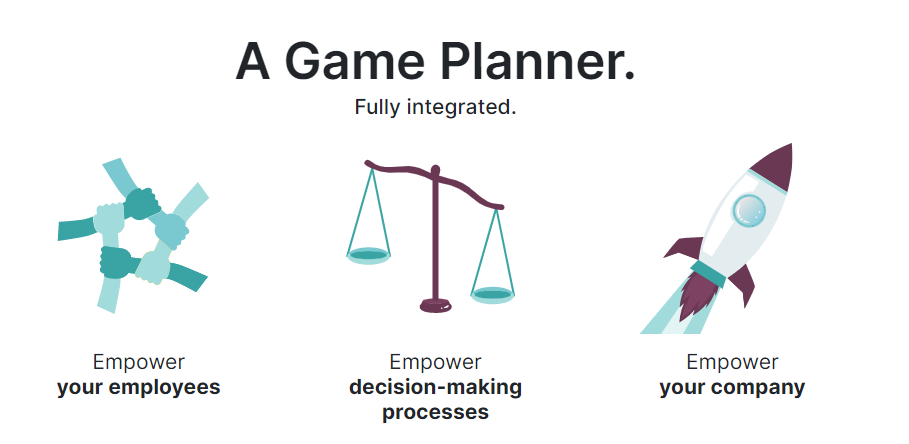 A Game Planner.

Fully integrated.

Empower
your employees

Empower
decision-making processes

Empower
your company